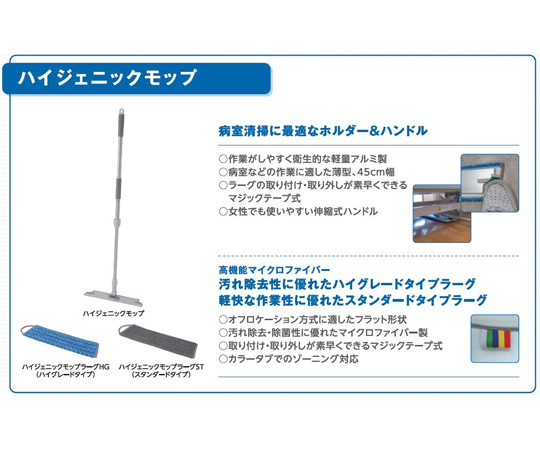 ハイジェニックモップ

ハイジェニックモップ

ハイジェニックモップラーグHG
(ハイグレードタイプ)

ハイジェニックモップラーグST
(スタンダードタイプ)

病室清掃に最適なホルダー&ハンドル

○作業がしやすく衛生的な軽量アルミ製
○病室などの作業に適した薄型、45cm幅
○ラーグの取り付け・取り外しが素早くできるマジックテープ式
○女性でも使いやすい伸縮式ハンドル

高機能マイクロファイバー
汚れ除去性に優れたハイグレードタイプラーグ
軽快な作業性に優れたスタンダードタイプラーグ

○オフロケーション方式に適したフラット形状
○汚れ除去・除菌性に優れたマイクロファイバー製
○取り付け・取り外しが素早くできるマジックテープ式
○カラータブでのゾーニング対応